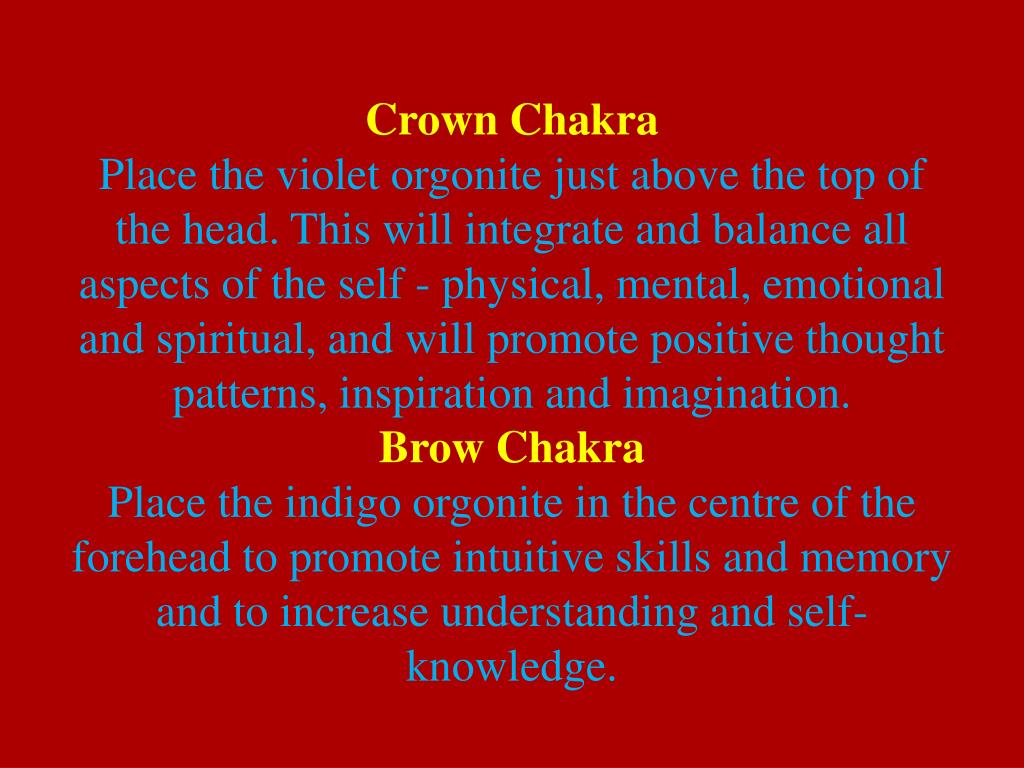 Crown Chakra
Place the violet orgonite just above the top of the head. This will integrate and balance all aspects of the self - physical, mental, emotional and spiritual, and will promote positive thought patterns, inspiration and imagination.
Brow Chakra
Place the indigo orgonite in the centre of the forehead to promote intuitive skills and memory and to increase understanding and self-knowledge.